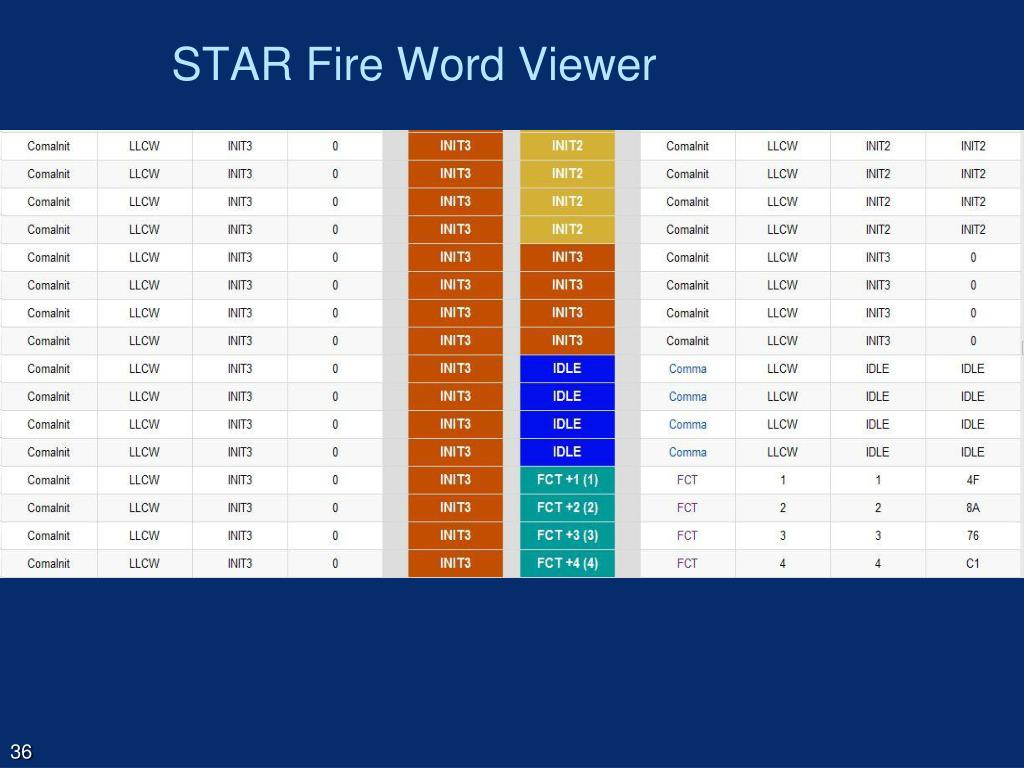 STAR Fire Word Viewer

| | | | | | | | | | |
|---|---|---|---|---|---|---|---|---|---|
| ComaInit | LLCW | INIT3 | 0 | INIT3 | INIT2 | ComaInit | LLCW | INIT2 | INIT2 |
| ComaInit | LLCW | INIT3 | 0 | INIT3 | INIT2 | ComaInit | LLCW | INIT2 | INIT2 |
| ComaInit | LLCW | INIT3 | 0 | INIT3 | INIT2 | ComaInit | LLCW | INIT2 | INIT2 |
| ComaInit | LLCW | INIT3 | 0 | INIT3 | INIT2 | ComaInit | LLCW | INIT2 | INIT2 |
| ComaInit | LLCW | INIT3 | 0 | INIT3 | INIT3 | ComaInit | LLCW | INIT3 | 0 |
| ComaInit | LLCW | INIT3 | 0 | INIT3 | INIT3 | ComaInit | LLCW | INIT3 | 0 |
| ComaInit | LLCW | INIT3 | 0 | INIT3 | INIT3 | ComaInit | LLCW | INIT3 | 0 |
| ComaInit | LLCW | INIT3 | 0 | INIT3 | INIT3 | ComaInit | LLCW | INIT3 | 0 |
| ComaInit | LLCW | INIT3 | 0 | INIT3 | IDLE | Comma | LLCW | IDLE | IDLE |
| ComaInit | LLCW | INIT3 | 0 | INIT3 | IDLE | Comma | LLCW | IDLE | IDLE |
| ComaInit | LLCW | INIT3 | 0 | INIT3 | IDLE | Comma | LLCW | IDLE | IDLE |
| ComaInit | LLCW | INIT3 | 0 | INIT3 | IDLE | Comma | LLCW | IDLE | IDLE |
| ComaInit | LLCW | INIT3 | 0 | INIT3 | FCT +1 (1) | FCT | 1 | 1 | 4F |
| ComaInit | LLCW | INIT3 | 0 | INIT3 | FCT +2 (2) | FCT | 2 | 2 | 8A |
| ComaInit | LLCW | INIT3 | 0 | INIT3 | FCT +3 (3) | FCT | 3 | 3 | 76 |
| ComaInit | LLCW | INIT3 | 0 | INIT3 | FCT +4 (4) | FCT | 4 | 4 | C1 |

36